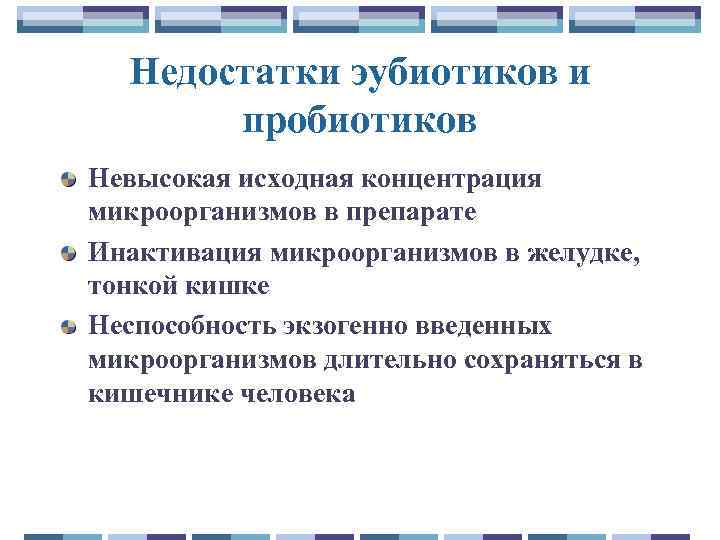 Недостатки эубиотиков и пробиотиков

Невысокая исходная концентрация микроорганизмов в препарате

Инактивация микроорганизмов в желудке, тонкой кишке

Неспособность экзогенно введенных микроорганизмов длительно сохраняться в кишечнике человека